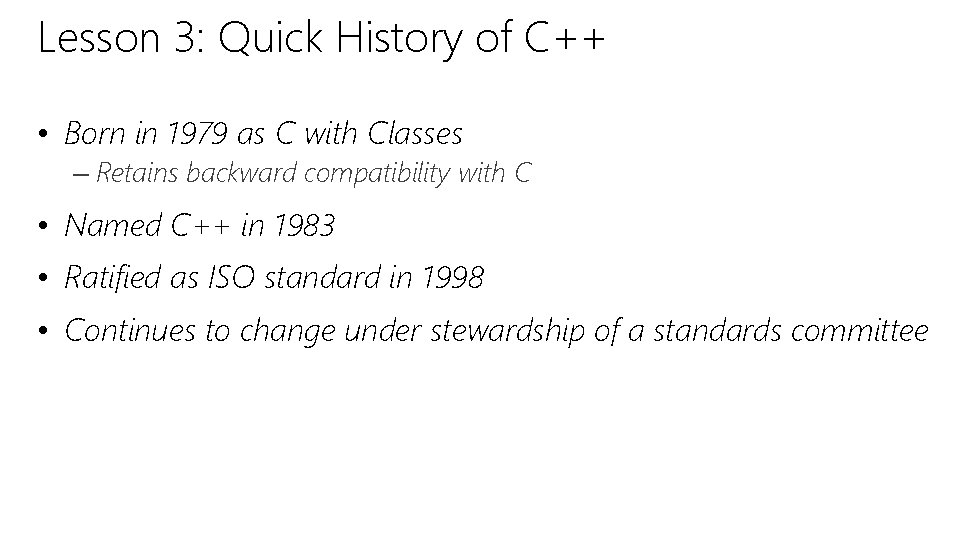 Lesson 3: Quick History of C++

• Born in 1979 as C with Classes
– Retains backward compatibility with C

• Named C++ in 1983

• Ratified as ISO standard in 1998

• Continues to change under stewardship of a standards committee